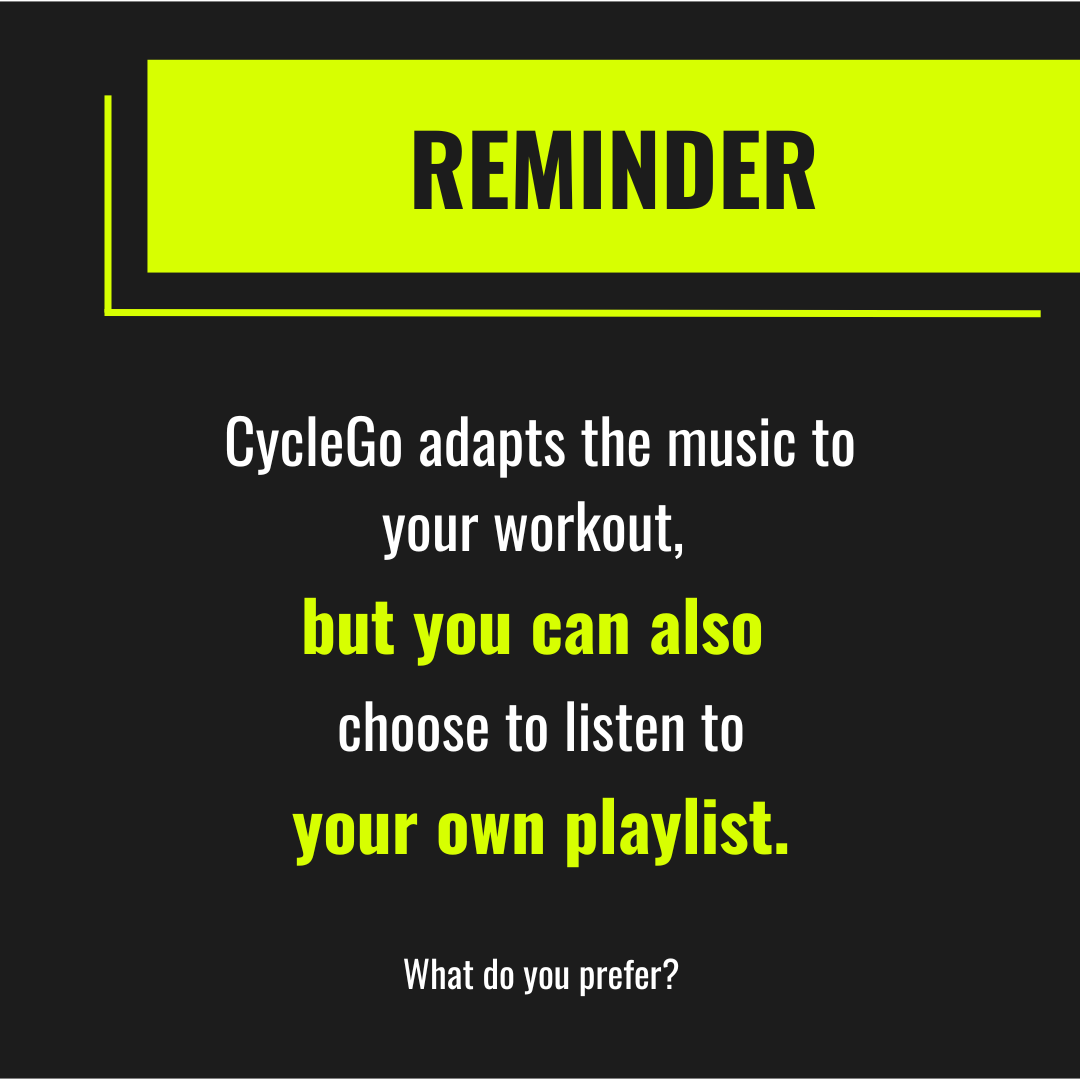 REMINDER

CycleGo adapts the music to your workout, but you can also choose to listen to your own playlist.

What do you prefer?